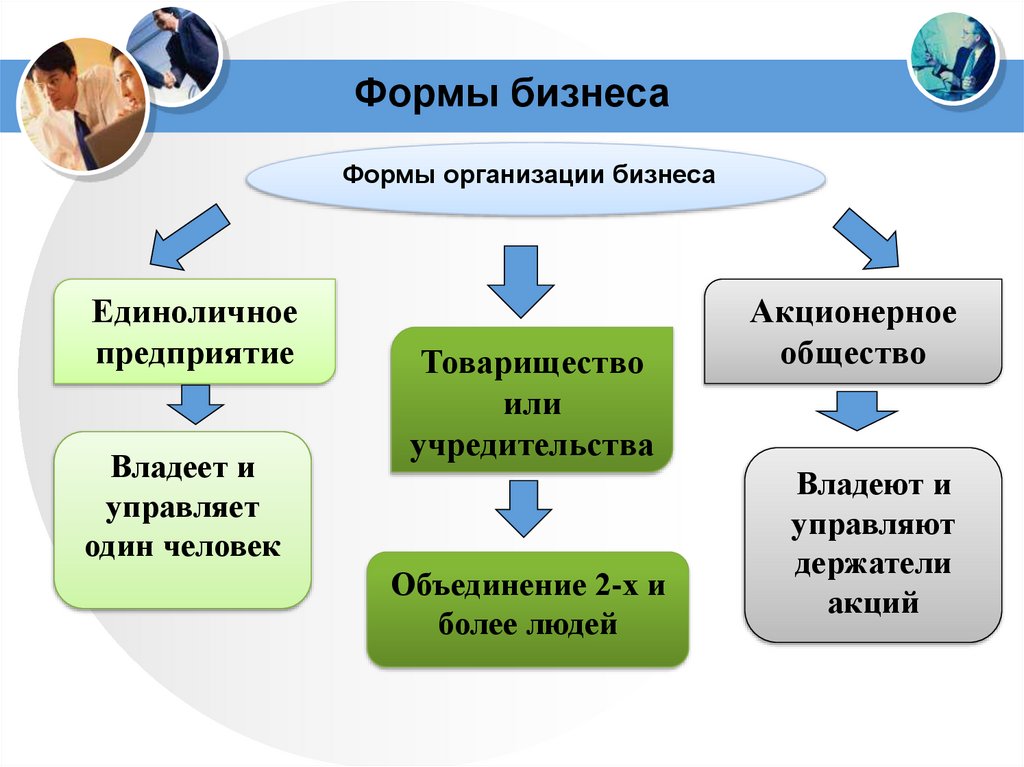 Формы бизнеса

Формы организации бизнеса

Единоличное предприятие

Владеет и управляет один человек

Товарищество или учредительства

Объединение 2-х и более людей

Акционерное общество

Владеют и управляют держатели акций